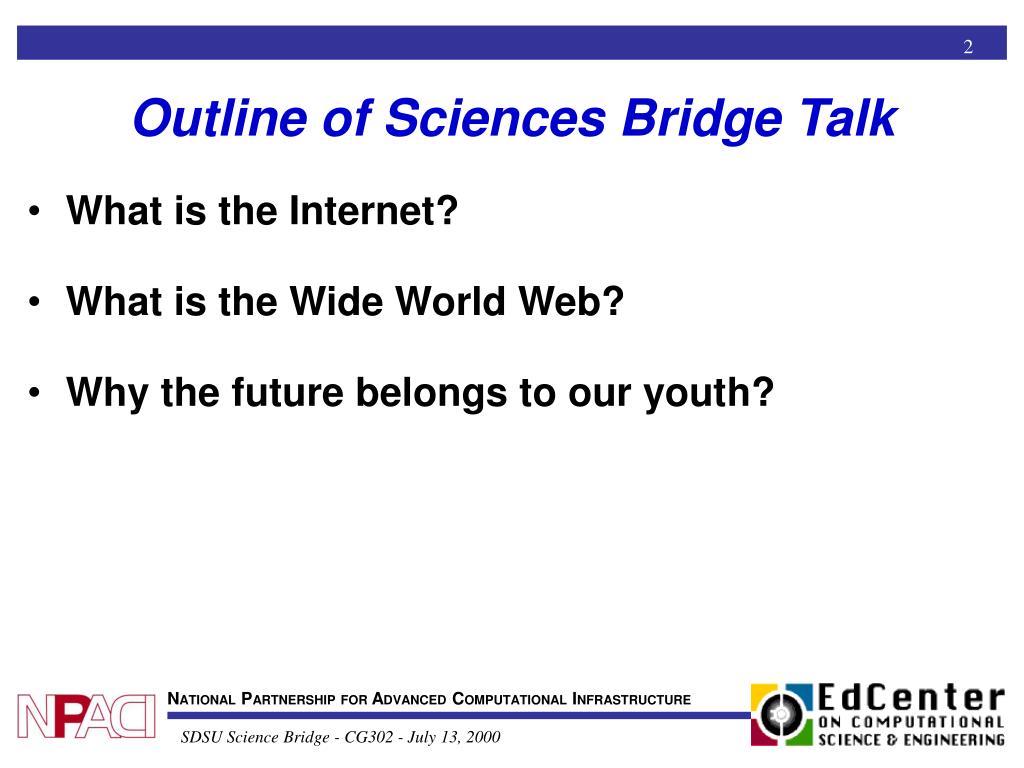 2

Outline of Sciences Bridge Talk

• What is the Internet?

• What is the Wide World Web?

• Why the future belongs to our youth?

NPACI

NATIONAL PARTNERSHIP FOR ADVANCED COMPUTATIONAL INFRASTRUCTURE

SDSU Science Bridge - CG302 - July 13, 2000

EdCenter ON COMPUTATIONAL SCIENCE & ENGINEERING